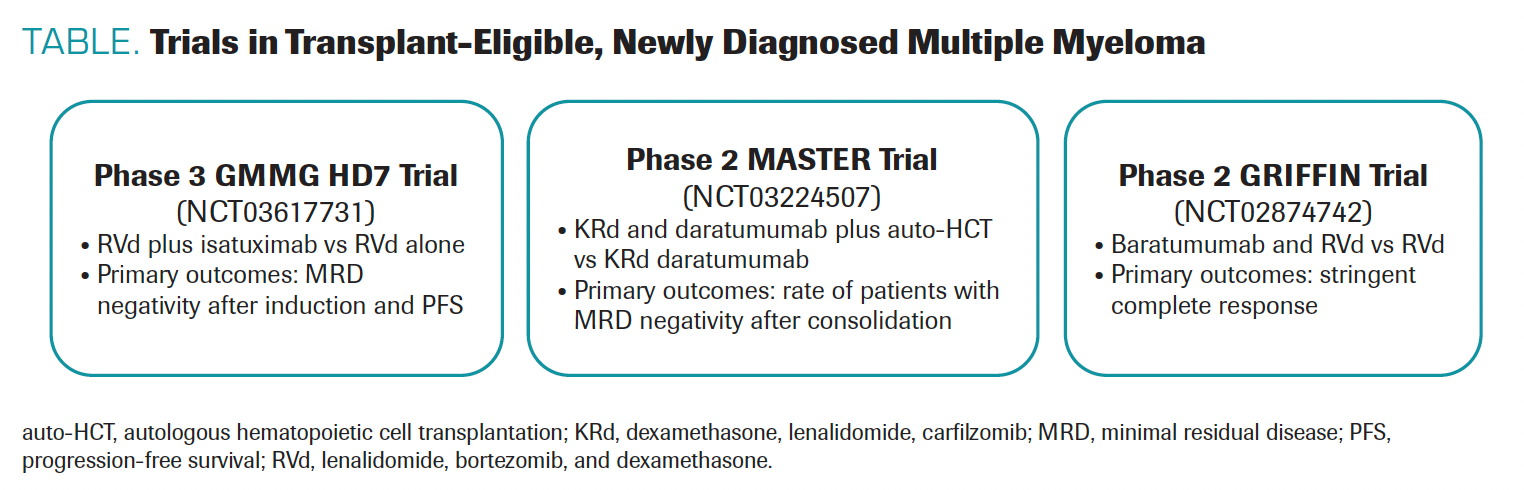 TABLE. Trials in Transplant-Eligible, Newly Diagnosed Multiple Myeloma

Phase 3 GMMG HD7 Trial
(NCT03617731)
• RVd plus isatuximab vs RVd alone
• Primary outcomes: MRD negativity after induction and PFS

Phase 2 MASTER Trial
(NCT03224507)
• KRd and daratumumab plus auto-HCT vs KRd daratumumab
• Primary outcomes: rate of patients with MRD negativity after consolidation

Phase 2 GRIFFIN Trial
(NCT02874742)
• Baratumumab and RVd vs RVd
• Primary outcomes: stringent complete response

auto-HCT, autologous hematopoietic cell transplantation; KRd, dexamethasone, lenalidomide, carfilzomib; MRD, minimal residual disease; PFS, progression-free survival; RVd, lenalidomide, bortezomib, and dexamethasone.